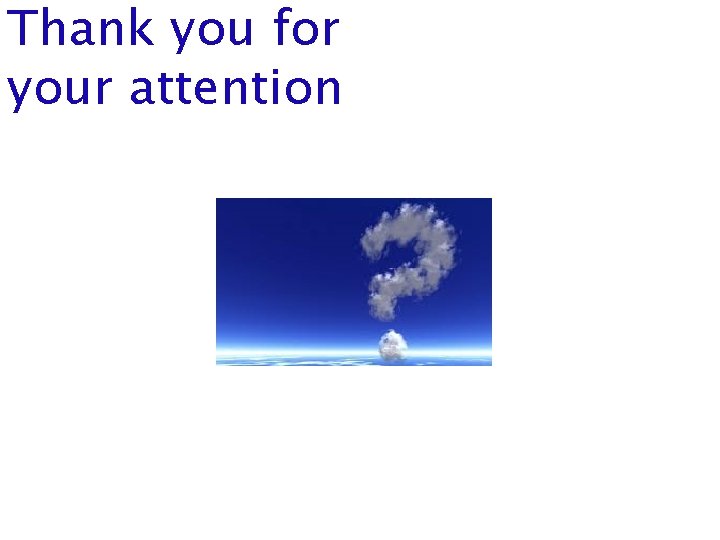 Thank you for your attention